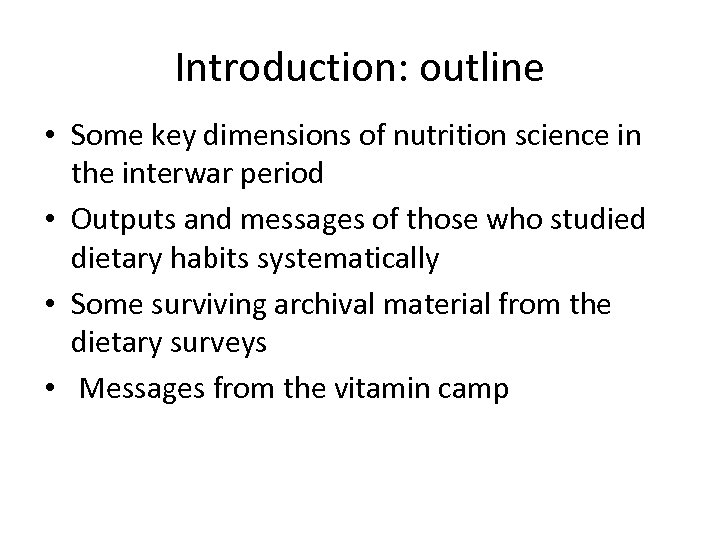 Introduction: outline

• Some key dimensions of nutrition science in the interwar period
• Outputs and messages of those who studied dietary habits systematically
• Some surviving archival material from the dietary surveys
• Messages from the vitamin camp